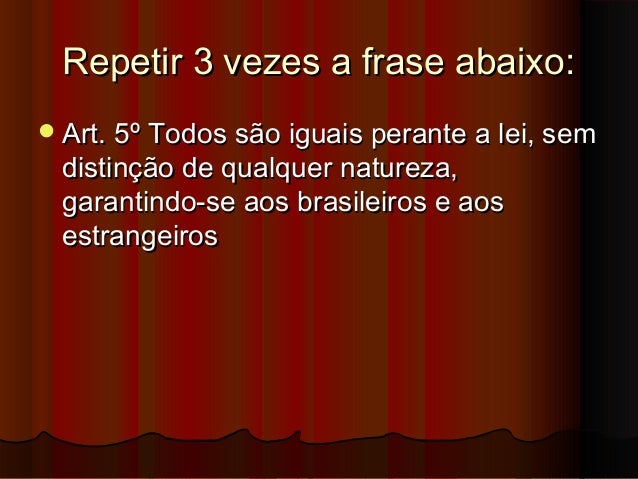 Repetir 3 vezes a frase abaixo:

Art. 5º Todos são iguais perante a lei, sem distinção de qualquer natureza, garantindo-se aos brasileiros e aos estrangeiros